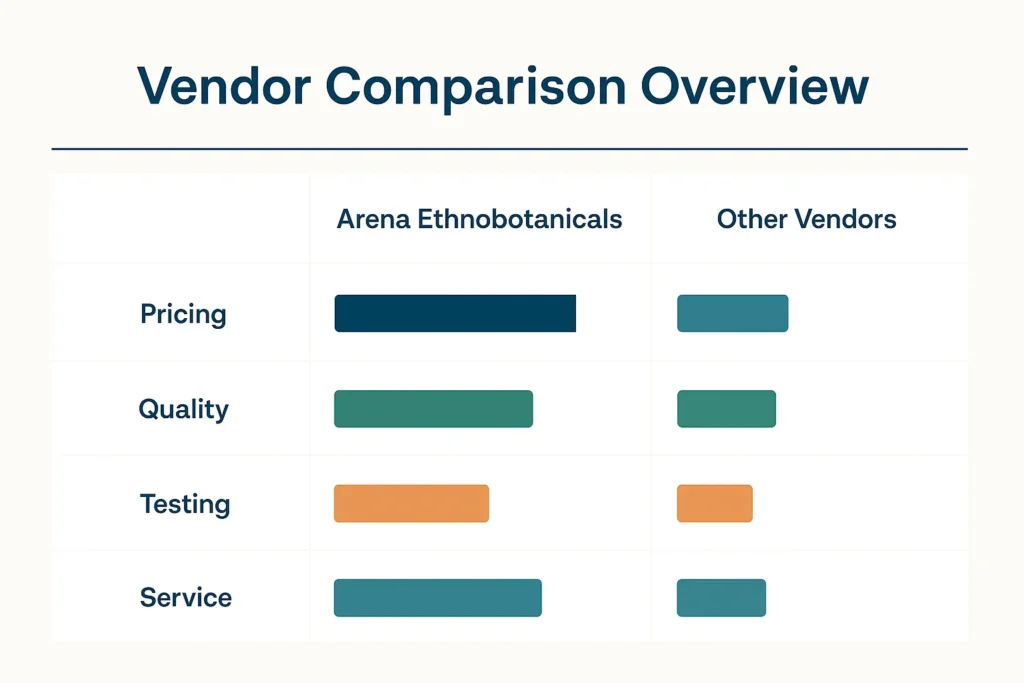 Vendor Comparison Overview

| | Arena Ethnobotanicals | Other Vendors |
|---|---|---|
| Pricing | | |
| Quality | | |
| Testing | | |
| Service | | |